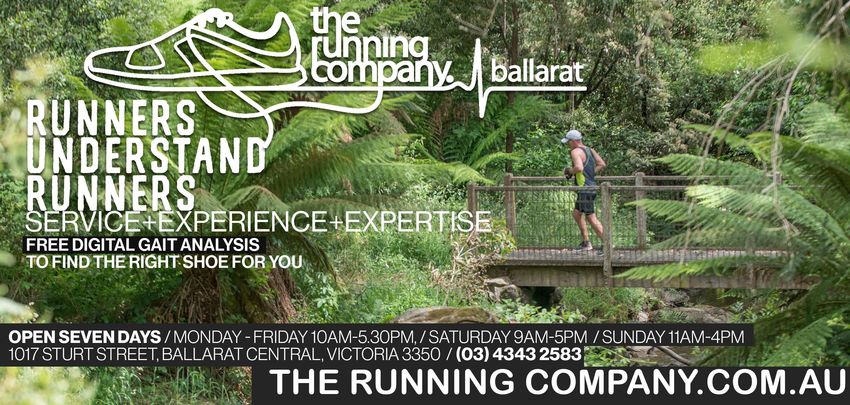 the running company. ballarat

RUNNERS UNDERSTAND RUNNERS

SERVICE+EXPERIENCE+EXPERTISE

FREE DIGITAL GAIT ANALYSIS TO FIND THE RIGHT SHOE FOR YOU

OPEN SEVEN DAYS / MONDAY - FRIDAY 10AM-5.30PM, / SATURDAY 9AM-5PM / SUNDAY 11AM-4PM
1017 STURT STREET, BALLARAT CENTRAL, VICTORIA 3350 / (03) 4343 2583

THE RUNNING COMPANY.COM.AU